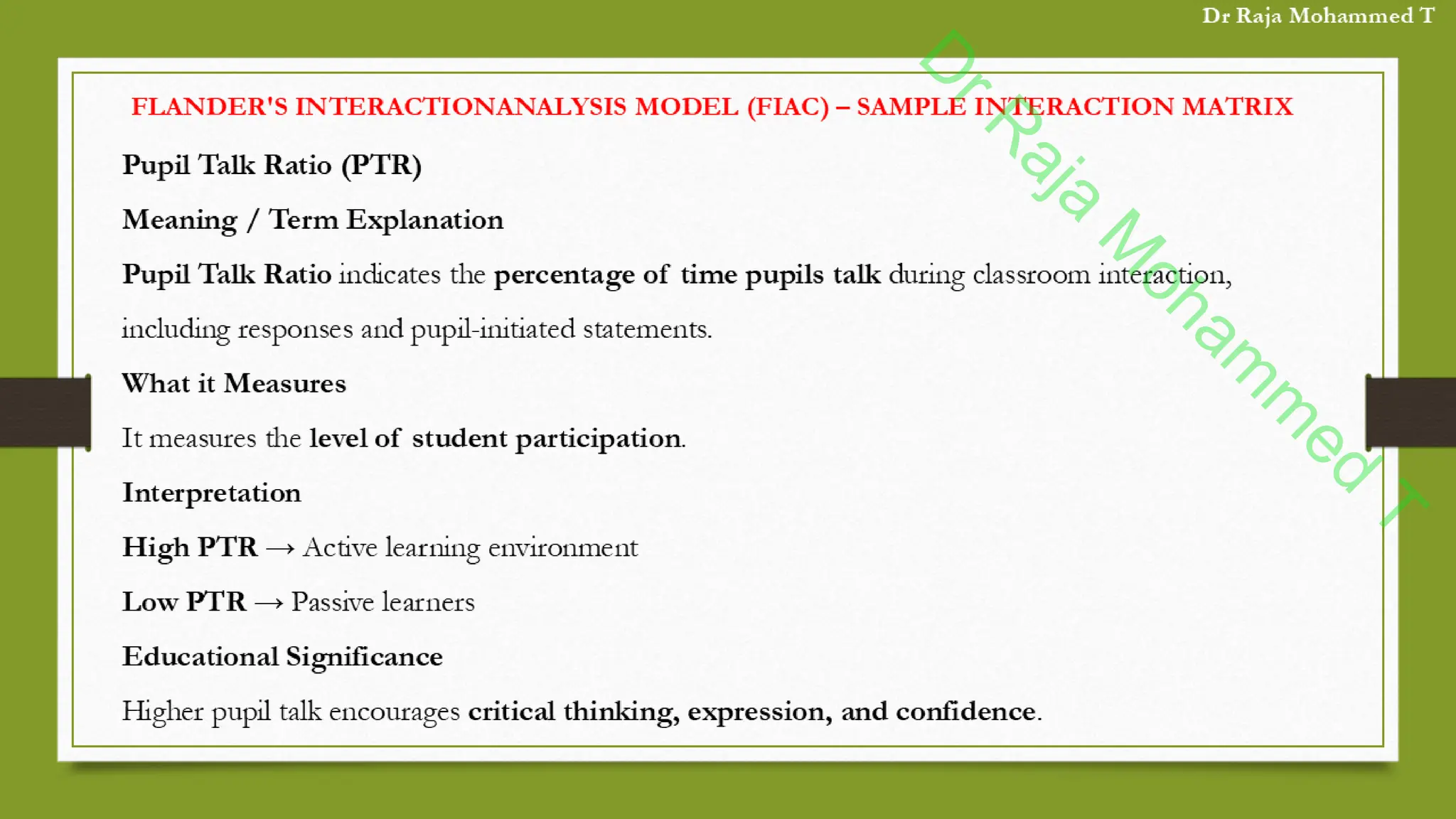 Dr Raja Mohammed T

Dr Raja Mohammed T

FLANDER'S INTERACTIONANALYSIS MODEL (FIAC) – SAMPLE INTERACTION MATRIX

Pupil Talk Ratio (PTR)

Meaning / Term Explanation

Pupil Talk Ratio indicates the percentage of time pupils talk during classroom interaction, including responses and pupil-initiated statements.

What it Measures

It measures the level of student participation.

Interpretation

High PTR → Active learning environment

Low PTR → Passive learners

Educational Significance

Higher pupil talk encourages critical thinking, expression, and confidence.